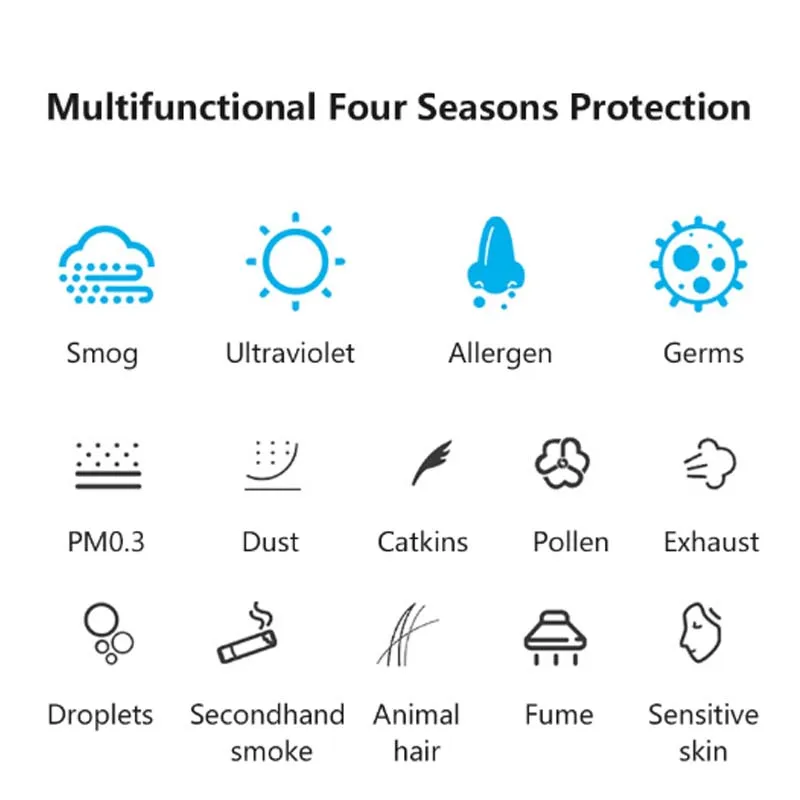 Multifunctional Four Seasons Protection

Smog Ultraviolet Allergen Germs

PM0.3 Dust Catkins Pollen Exhaust

Droplets Secondhand smoke Animal hair Fume Sensitive skin